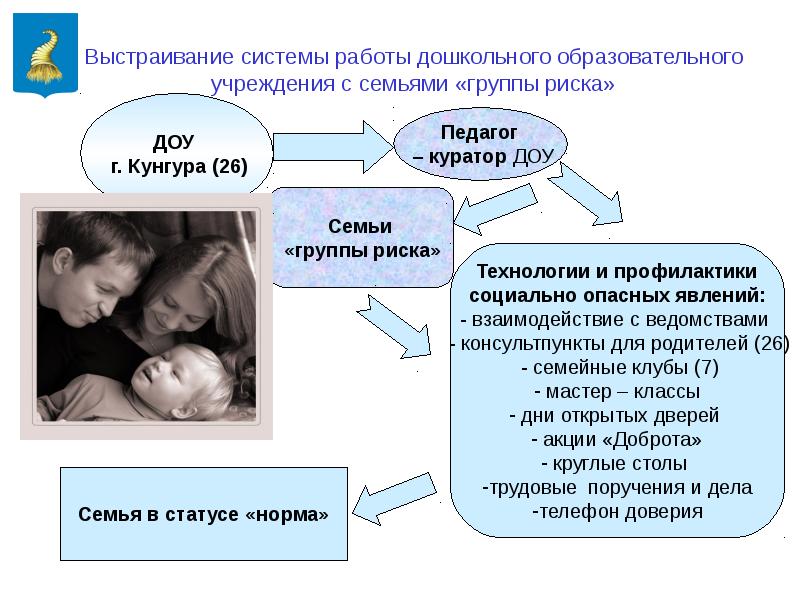 Выстраивание системы работы дошкольного образовательного учреждения с семьями «группы риска»

ДОУ
г. Кунгура (26)

Педагог
– куратор ДОУ

Семьи
«группы риска»

Технологии и профилактики социально опасных явлений:
- взаимодействие с ведомствами
- консультпункты для родителей (26)
- семейные клубы (7)
- мастер – классы
- дни открытых дверей
- акции «Доброта»
- круглые столы
-трудовые поручения и дела
-телефон доверия

Семья в статусе «норма»